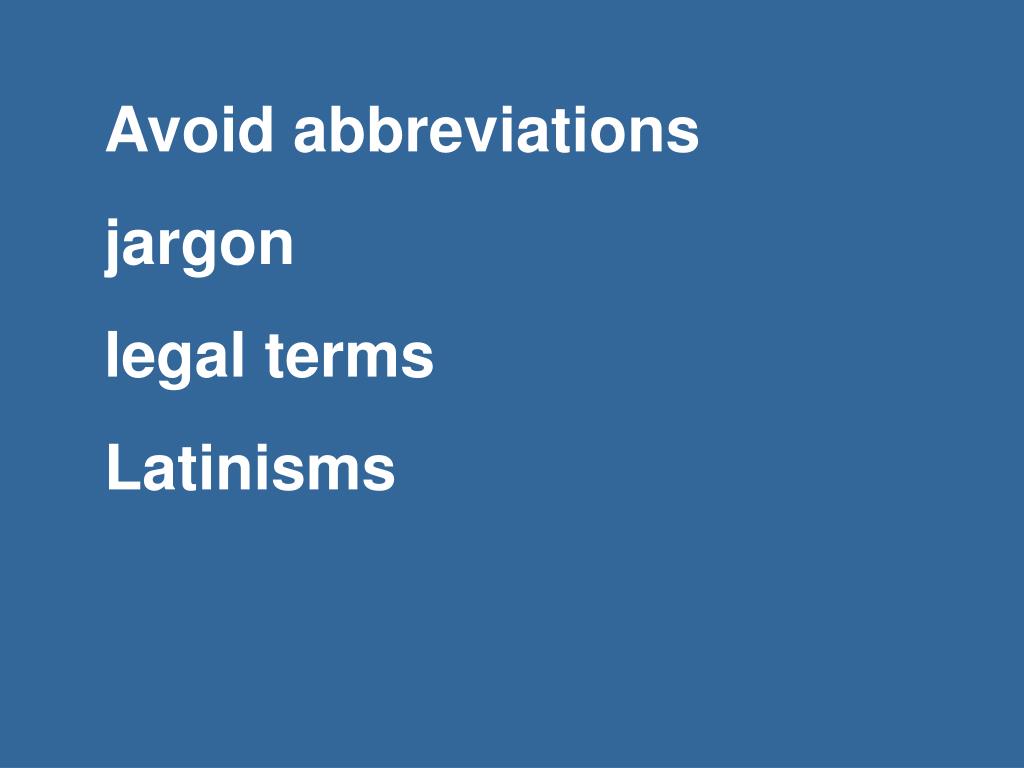 Avoid abbreviations

jargon

legal terms

Latinisms